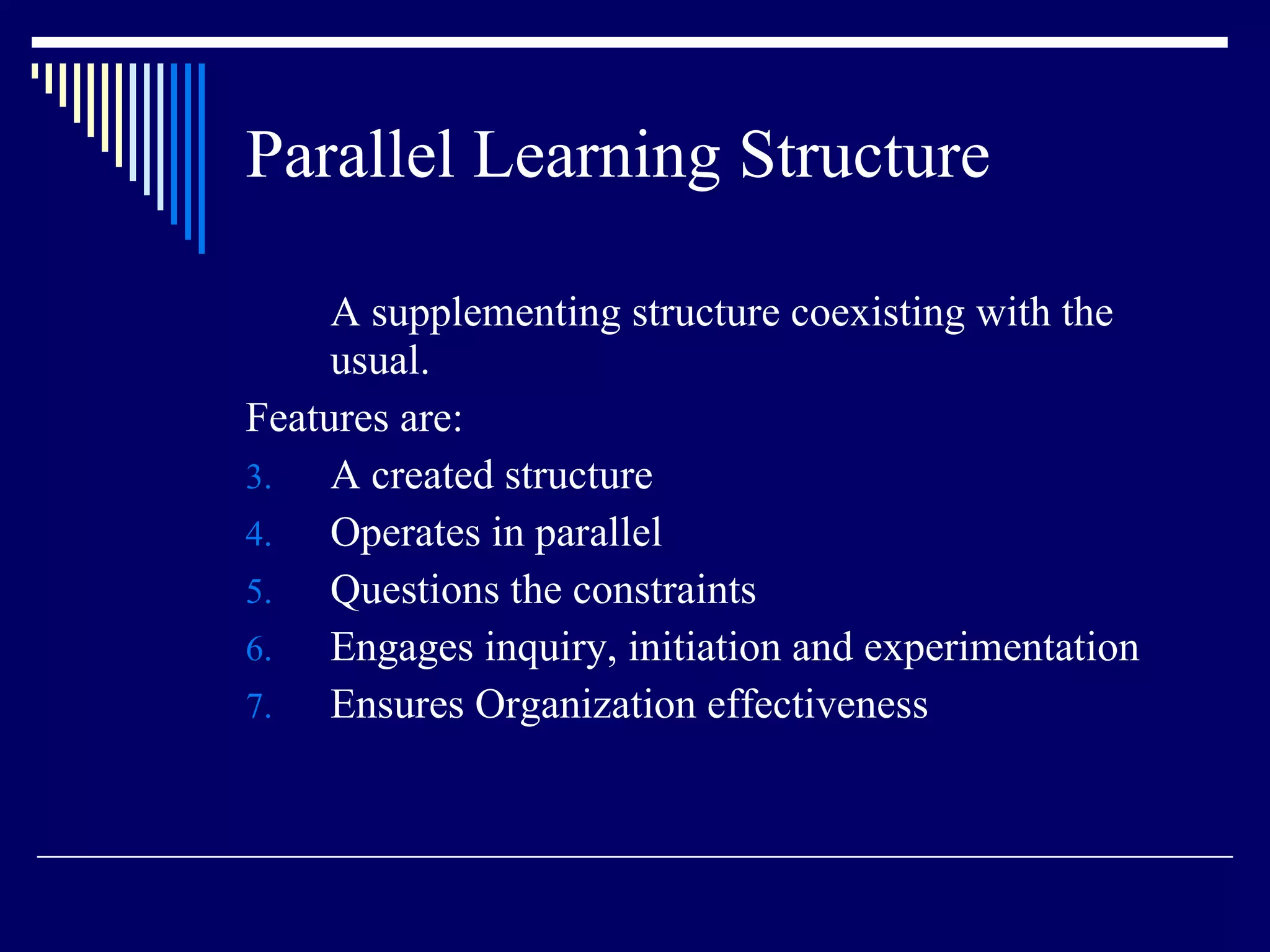 Parallel Learning Structure

A supplementing structure coexisting with the usual.

Features are:

3. A created structure
4. Operates in parallel
5. Questions the constraints
6. Engages inquiry, initiation and experimentation
7. Ensures Organization effectiveness